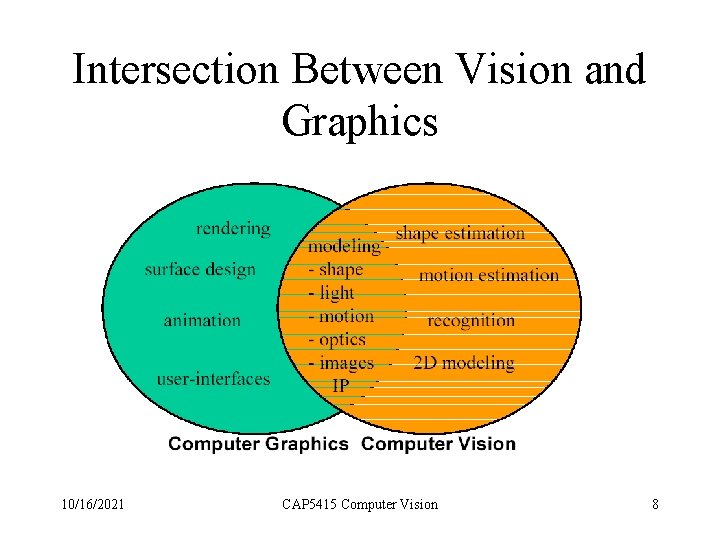 Intersection Between Vision and Graphics

rendering

surface design

animation

user-interfaces

modeling
- shape
- light
- motion
- optics
- images
IP

shape estimation

motion estimation

recognition

2D modeling

Computer Graphics Computer Vision

10/16/2021 CAP5415 Computer Vision 8